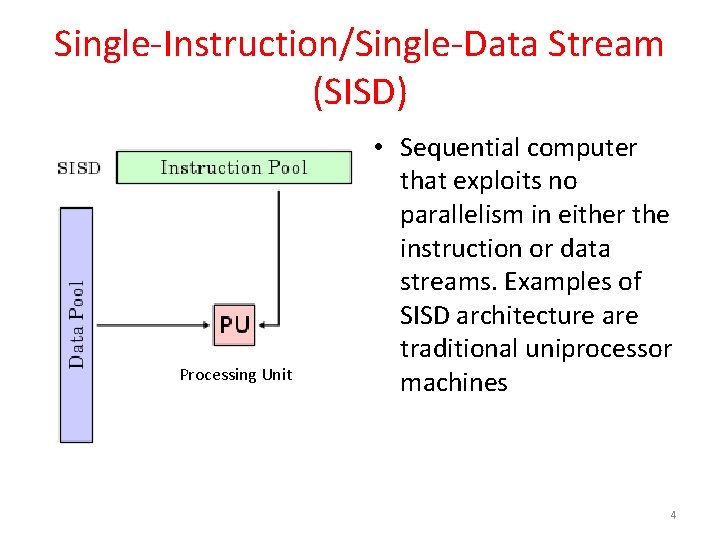 Single-Instruction/Single-Data Stream (SISD)

SISD

Instruction Pool

Data Pool

PU

Processing Unit

• Sequential computer that exploits no parallelism in either the instruction or data streams. Examples of SISD architecture are traditional uniprocessor machines

4